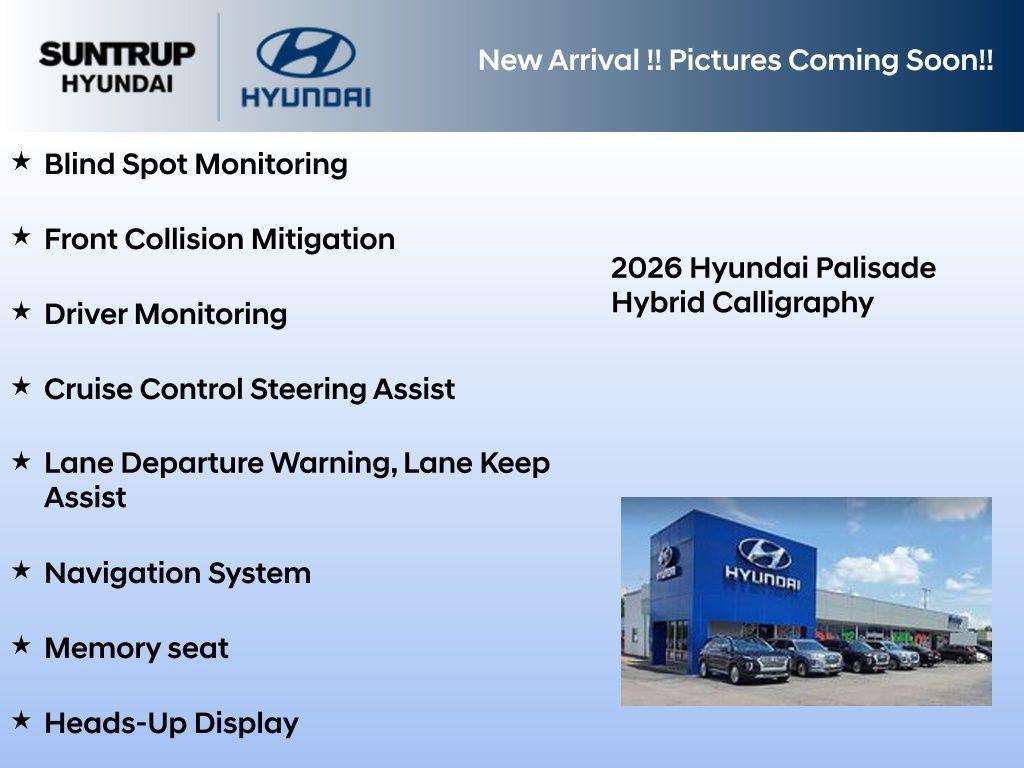 SUNTRUP HYUNDAI

HYUNDAI

New Arrival !! Pictures Coming Soon!!

★ Blind Spot Monitoring

★ Front Collision Mitigation

★ Driver Monitoring

★ Cruise Control Steering Assist

★ Lane Departure Warning, Lane Keep Assist

★ Navigation System

★ Memory seat

★ Heads-Up Display

2026 Hyundai Palisade Hybrid Calligraphy

HYUNDAI

HYUNDAI